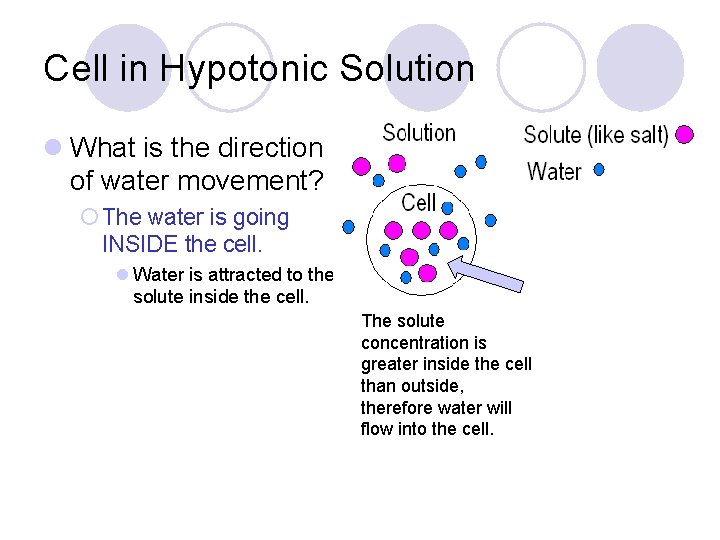 Cell in Hypotonic Solution

What is the direction of water movement?

The water is going INSIDE the cell.

Water is attracted to the solute inside the cell.

Solution

Solute (like salt)

Water

Cell

The solute concentration is greater inside the cell than outside, therefore water will flow into the cell.